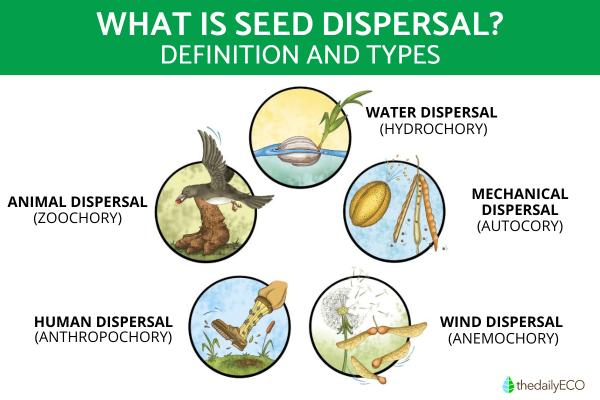 WHAT IS SEED DISPERSAL?
DEFINITION AND TYPES

WATER DISPERSAL
(HYDROCHORY)

ANIMAL DISPERSAL
(ZOOCHORY)

MECHANICAL DISPERSAL
(AUTOCORY)

HUMAN DISPERSAL
(ANTHROPOCHORY)

WIND DISPERSAL
(ANEMOCHORY)

thedailyECO